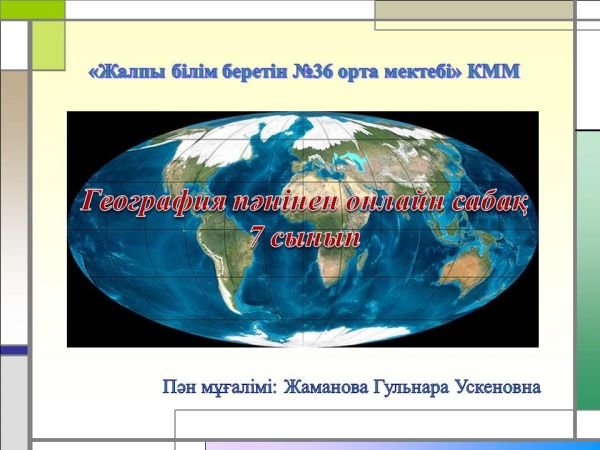 «Жалпы білім беретін №36 орта мектебі» КММ

География пәнінен онлайн сабақ
7 сынып

Пән мұғалімі: Жаманова Гульнара Ускеновна